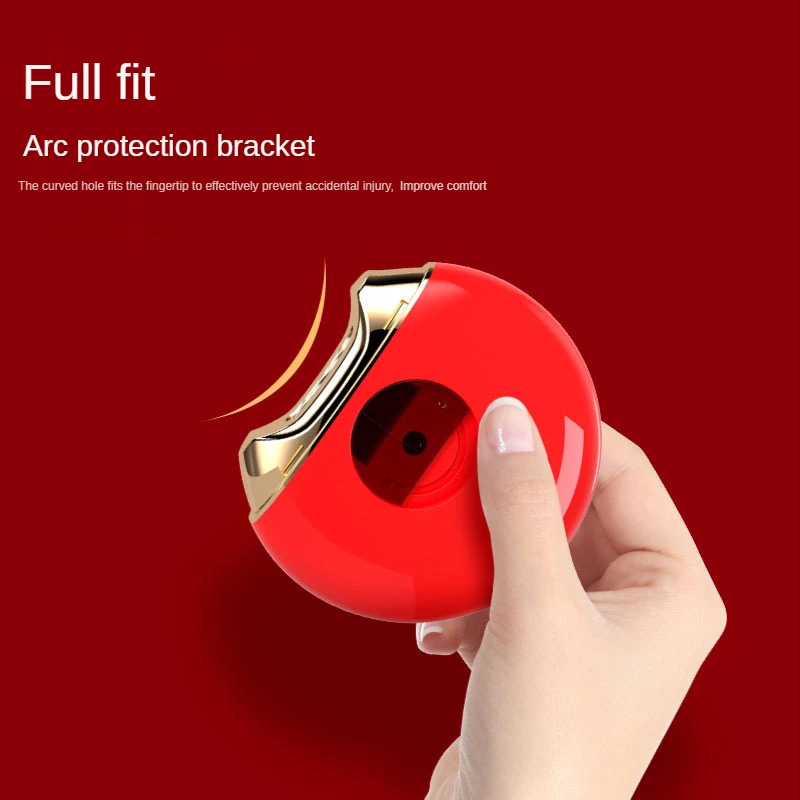 Full fit

Arc protection bracket

The curved hole fits the fingertip to effectively prevent accidental injury, Improve comfort